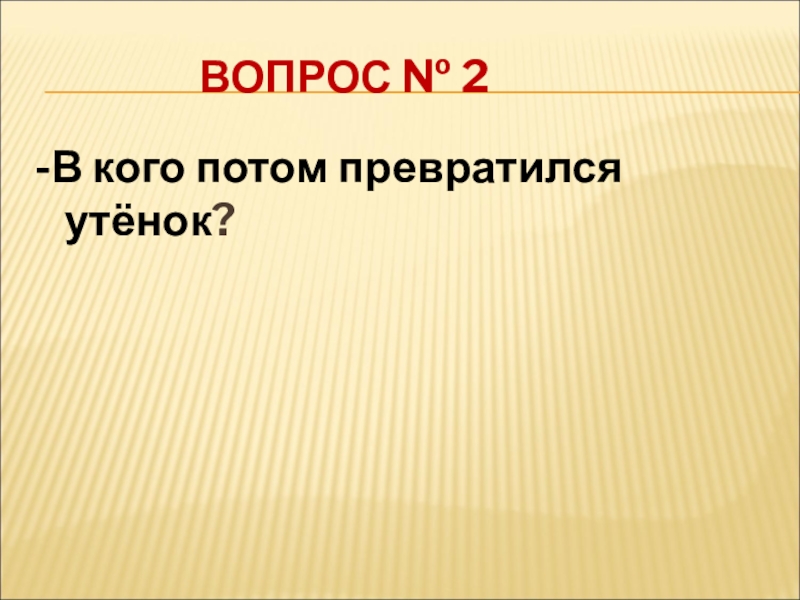 ВОПРОС № 2

-В кого потом превратился утёнок?